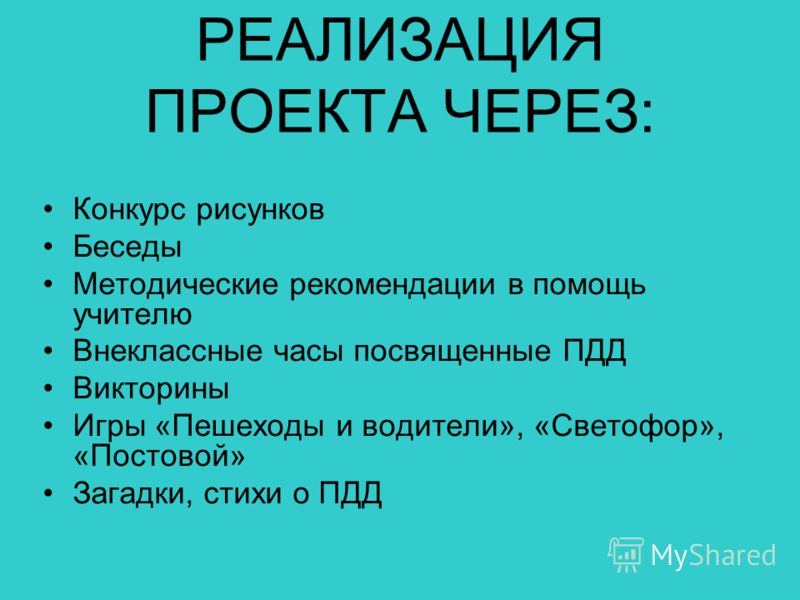 РЕАЛИЗАЦИЯ ПРОЕКТА ЧЕРЕЗ:

• Конкурс рисунков
• Беседы
• Методические рекомендации в помощь учителю
• Внеклассные часы посвященные ПДД
• Викторины
• Игры «Пешеходы и водители», «Светофор», «Постовой»
• Загадки, стихи о ПДД

MyShared